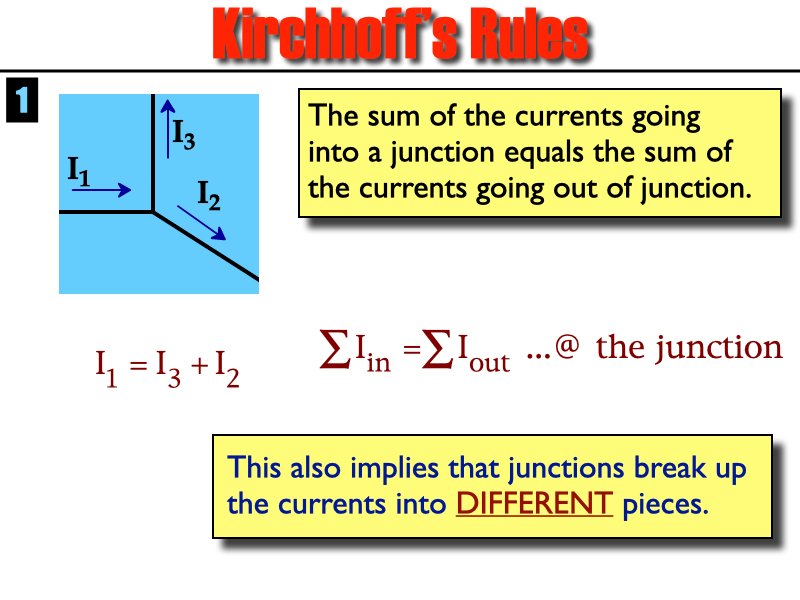 Kirchhoff's Rules

1

$I_3$

$I_1$

$I_2$

The sum of the currents going into a junction equals the sum of the currents going out of junction.

$I_1 = I_3 + I_2$

$\sum I_{in} = \sum I_{out}$ ...@ the junction

This also implies that junctions break up the currents into DIFFERENT pieces.